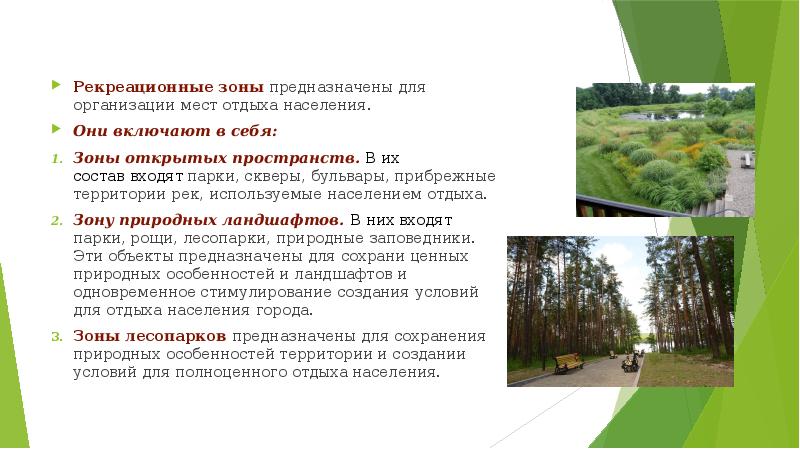 Рекреационные зоны предназначены для организации мест отдыха населения.

Они включают в себя:

1. Зоны открытых пространств. В их состав входят парки, скверы, бульвары, прибрежные территории рек, используемые населением отдыха.

2. Зону природных ландшафтов. В них входят парки, рощи, лесопарки, природные заповедники. Эти объекты предназначены для сохрани ценных природных особенностей и ландшафтов и одновременное стимулирование создания условий для отдыха населения города.

3. Зоны лесопарков предназначены для сохранения природных особенностей территории и создании условий для полноценного отдыха населения.